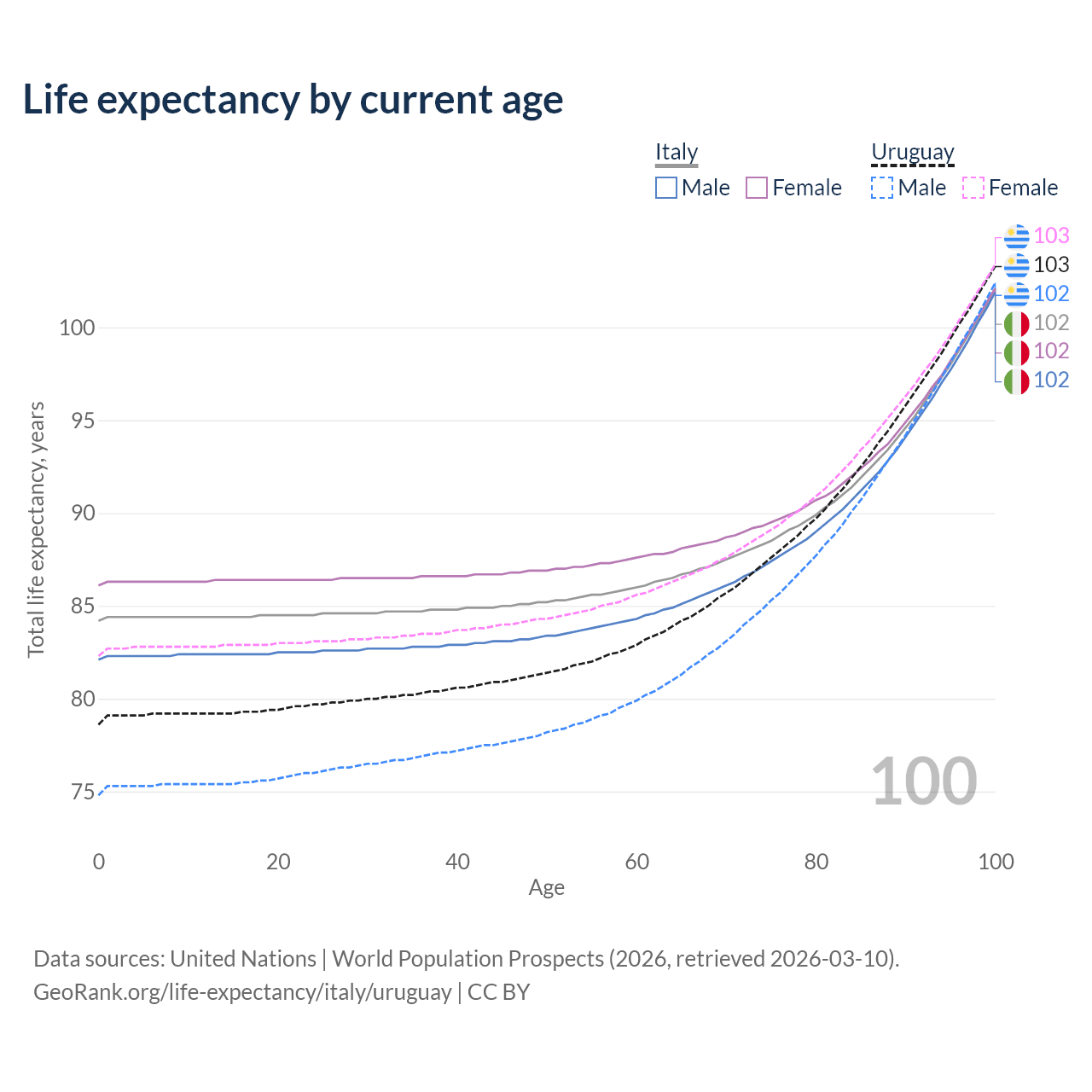 Life expectancy by current age

Italy
Male Female

Uruguay
Male Female

103
103
102
102
102
102

100
95
90
85
80
75

Total life expectancy, years

100

0 20 40 60 80 100
Age

Data sources: United Nations | World Population Prospects (2026, retrieved 2026-03-10).
GeoRank.org/life-expectancy/italy/uruguay | CC BY